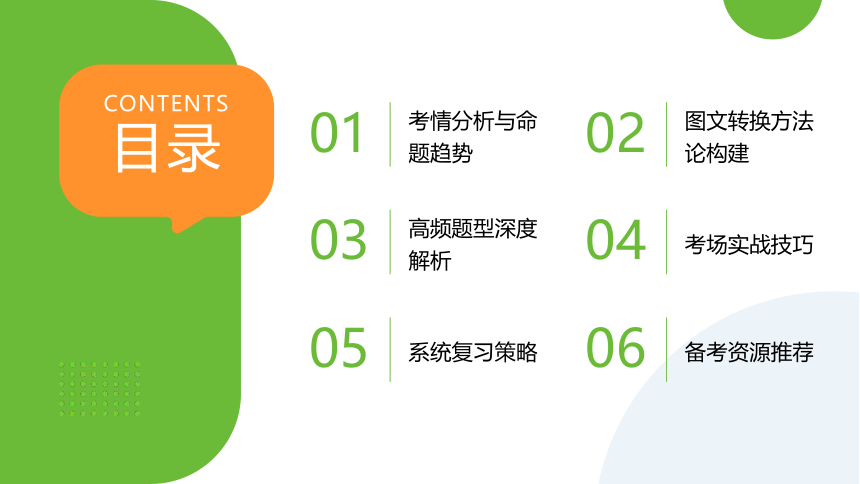 CONTENTS
目录

01 考情分析与命题趋势

02 图文转换方法论构建

03 高频题型深度解析

04 考场实战技巧

05 系统复习策略

06 备考资源推荐